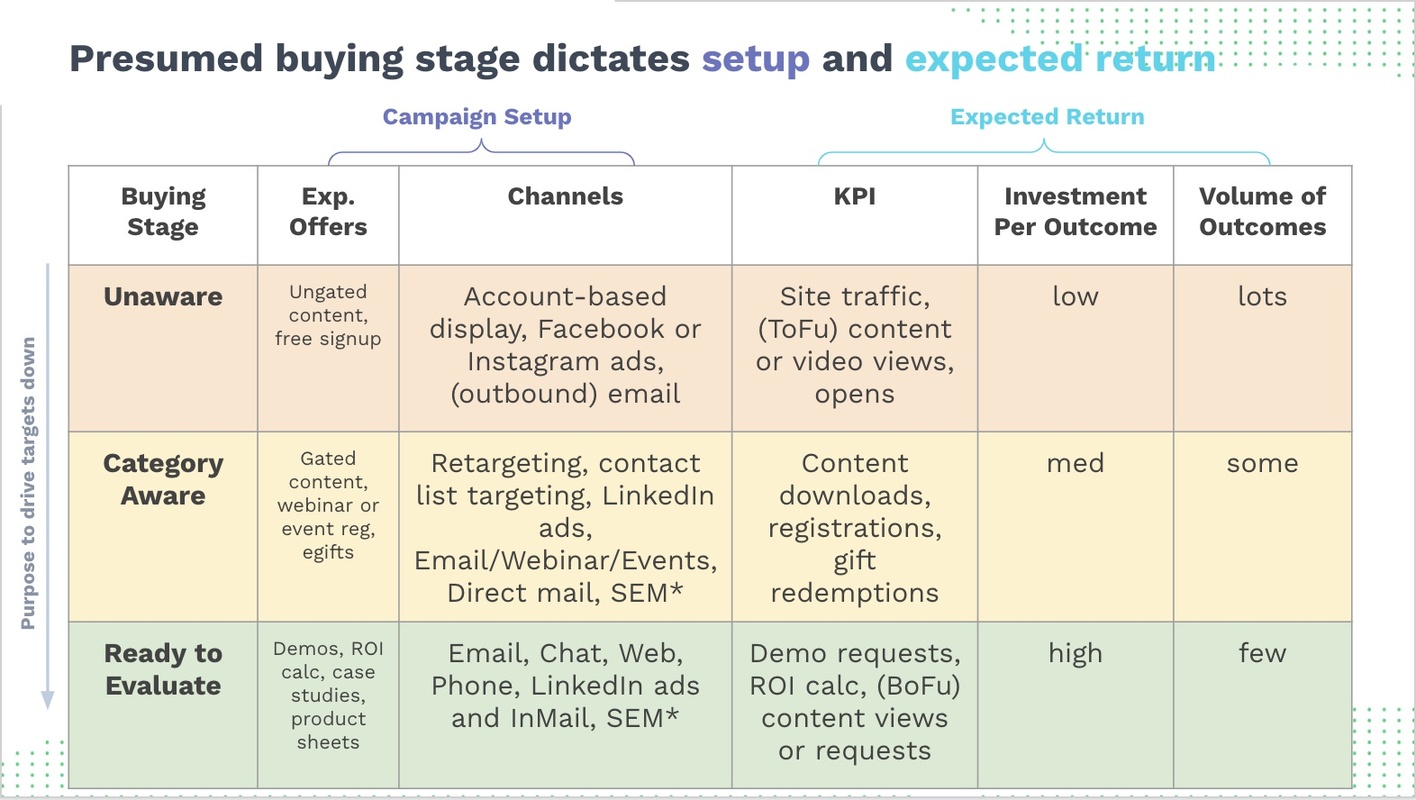 Presumed buying stage dictates setup and expected return

Campaign Setup

Expected Return

Purpose to drive targets down

| Buying Stage | Exp. Offers | Channels | KPI | Investment Per Outcome | Volume of Outcomes |
|---|---|---|---|---|---|
| Unaware | Ungated content, free signup | Account-based display, Facebook or Instagram ads, (outbound) email | Site traffic, (ToFu) content or video views, opens | low | lots |
| Category Aware | Gated content, webinar or event reg, egifts | Retargeting, contact list targeting, LinkedIn ads, Email/Webinar/Events, Direct mail, SEM* | Content downloads, registrations, gift redemptions | med | some |
| Ready to Evaluate | Demos, ROI calc, case studies, product sheets | Email, Chat, Web, Phone, LinkedIn ads and InMail, SEM* | Demo requests, ROI calc, (BoFu) content views or requests | high | few |